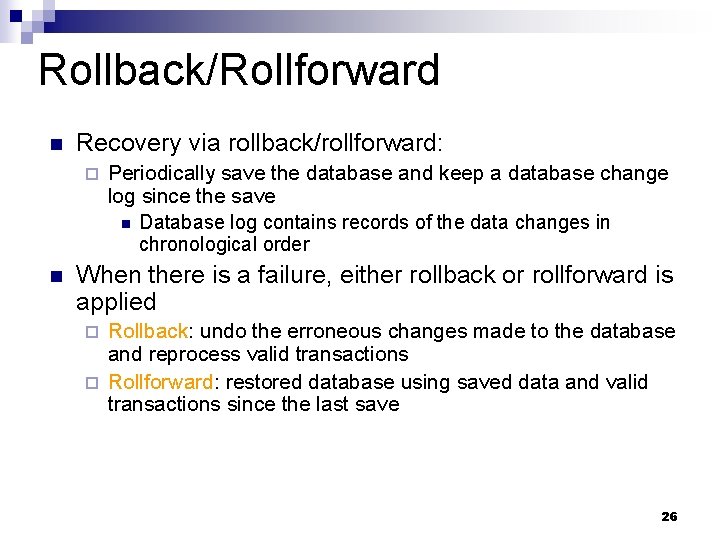 Rollback/Rollforward

Recovery via rollback/rollforward:

Periodically save the database and keep a database change log since the save

Database log contains records of the data changes in chronological order

When there is a failure, either rollback or rollforward is applied

Rollback: undo the erroneous changes made to the database and reprocess valid transactions

Rollforward: restored database using saved data and valid transactions since the last save

26